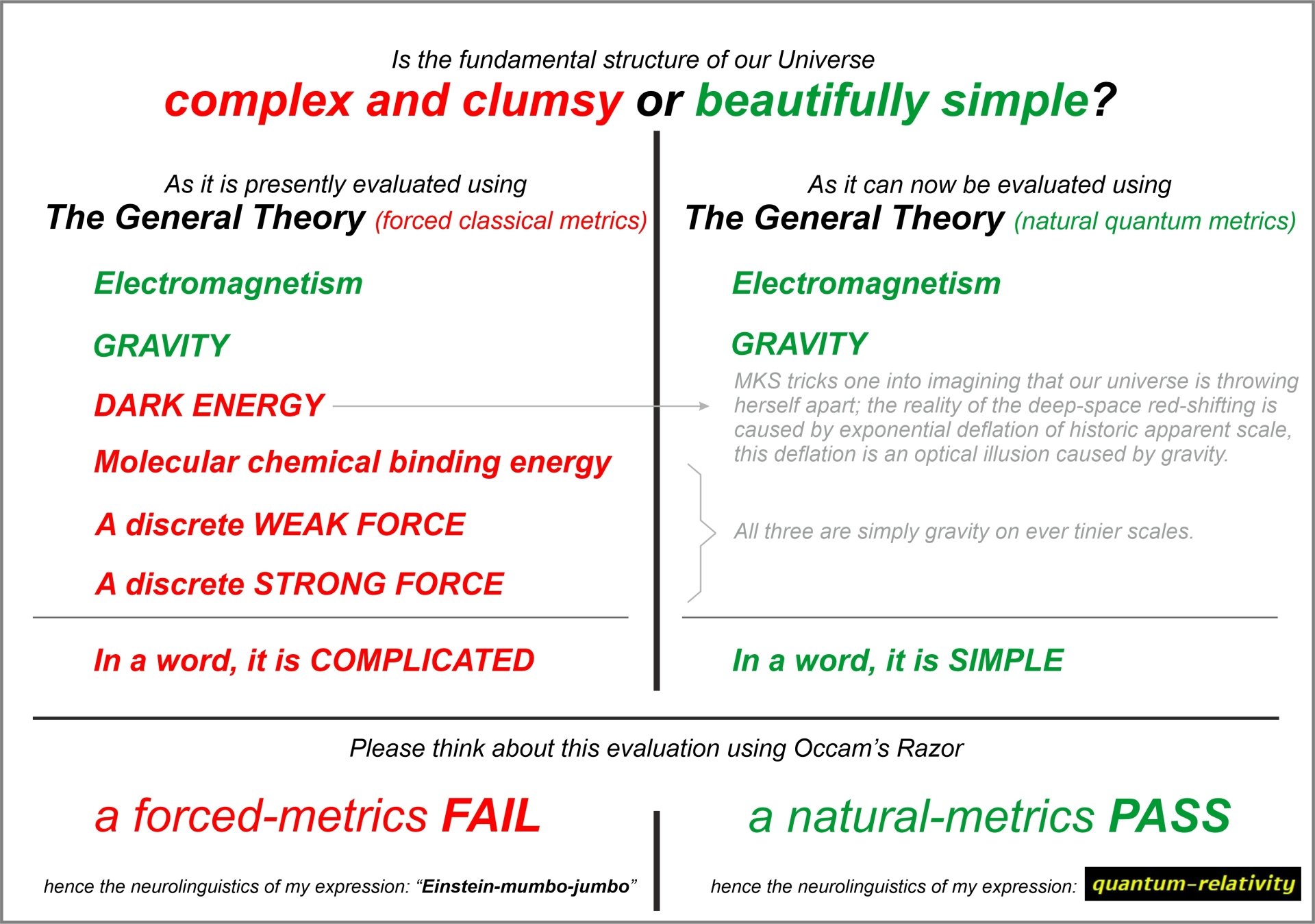 Is the fundamental structure of our Universe
complex and clumsy or beautifully simple?

As it is presently evaluated using
The General Theory (forced classical metrics)

Electromagnetism

GRAVITY

DARK ENERGY

Molecular chemical binding energy

A discrete WEAK FORCE

A discrete STRONG FORCE

In a word, it is COMPLICATED

As it can now be evaluated using
The General Theory (natural quantum metrics)

Electromagnetism

GRAVITY

MKS tricks one into imagining that our universe is throwing herself apart; the reality of the deep-space red-shifting is caused by exponential deflation of historic apparent scale, this deflation is an optical illusion caused by gravity.

All three are simply gravity on ever tinier scales.

In a word, it is SIMPLE

Please think about this evaluation using Occam's Razor

a forced-metrics FAIL

hence the neurolinguistics of my expression: "Einstein-mumbo-jumbo"

a natural-metrics PASS

hence the neurolinguistics of my expression: quantum-relativity